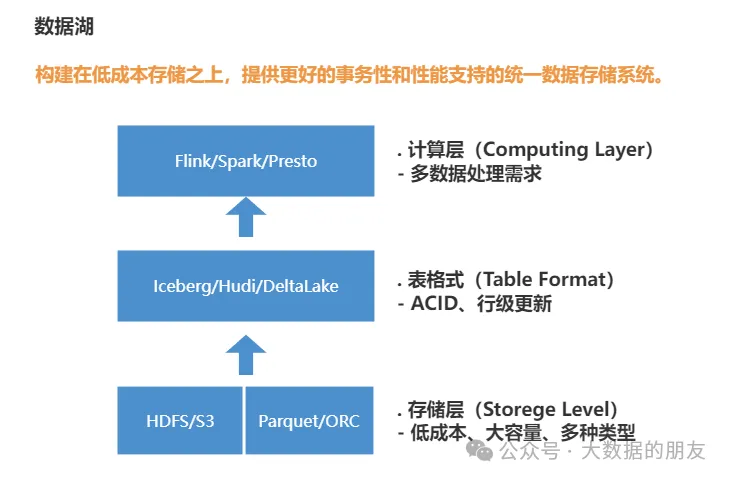 数据湖

构建在低成本存储之上，提供更好的事务性和性能支持的统一数据存储系统。

Flink/Spark/Presto

. 计算层（Computing Layer）
- 多数据处理需求

Iceberg/Hudi/DeltaLake

. 表格式（Table Format）
- ACID、行级更新

HDFS/S3

Parquet/ORC

. 存储层（Storege Level）
- 低成本、大容量、多种类型

公众号 · 大数据的朋友